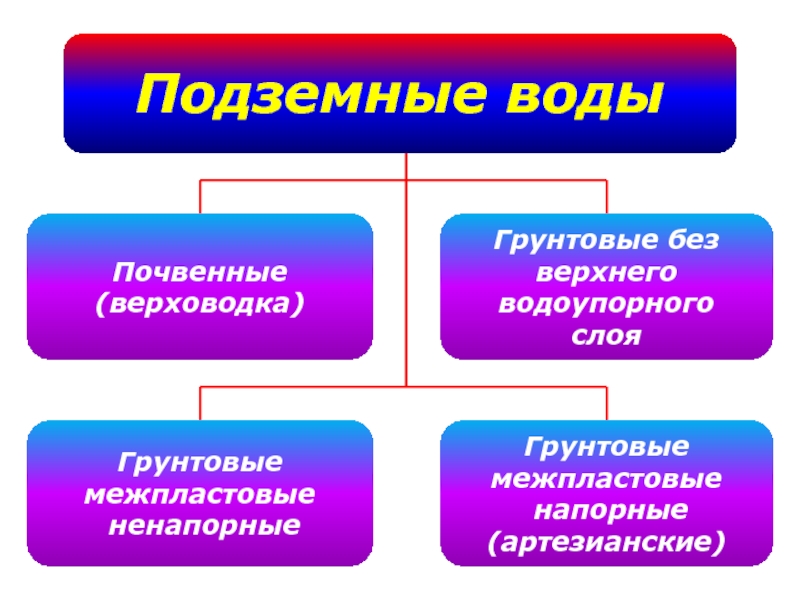 Подземные воды

Почвенные (верховодка)

Грунтовые без верхнего водоупорного слоя

Грунтовые межпластовые ненапорные

Грунтовые межпластовые напорные (артезианские)